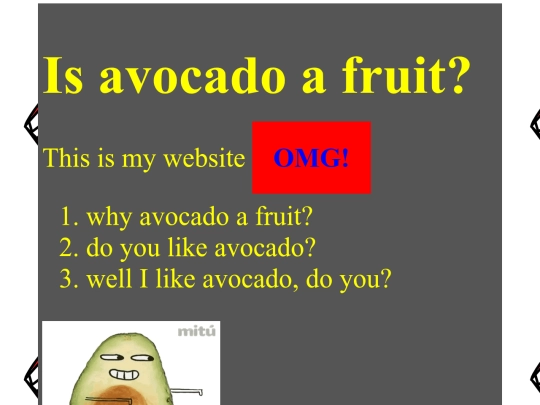 Is avocado a fruit?

This is my website OMG!

1. why avocado a fruit?
2. do you like avocado?
3. well I like avocado, do you?

mitú